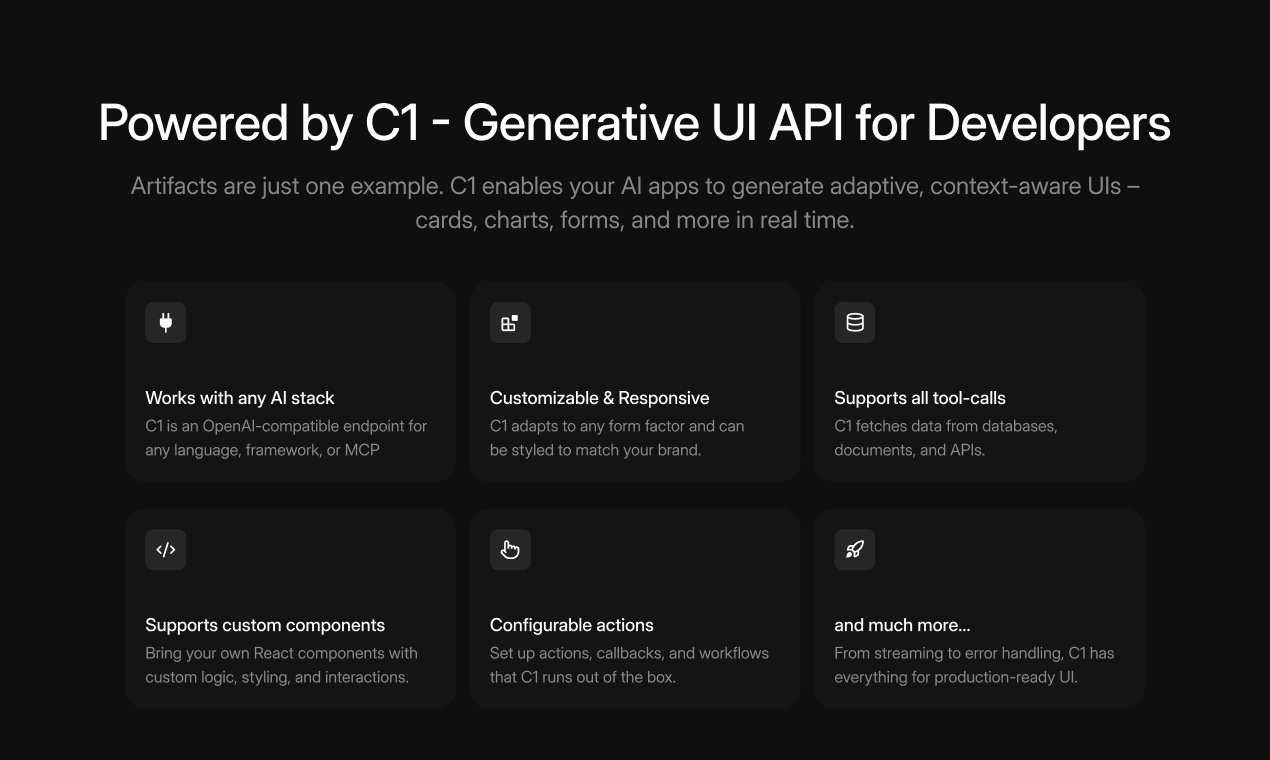 Powered by C1 - Generative UI API for Developers

Artifacts are just one example. C1 enables your AI apps to generate adaptive, context-aware UIs – cards, charts, forms, and more in real time.

Works with any AI stack
C1 is an OpenAI-compatible endpoint for any language, framework, or MCP

Customizable & Responsive
C1 adapts to any form factor and can be styled to match your brand.

Supports all tool-calls
C1 fetches data from databases, documents, and APIs.

Supports custom components
Bring your own React components with custom logic, styling, and interactions.

Configurable actions
Set up actions, callbacks, and workflows that C1 runs out of the box.

and much more...
From streaming to error handling, C1 has everything for production-ready UI.